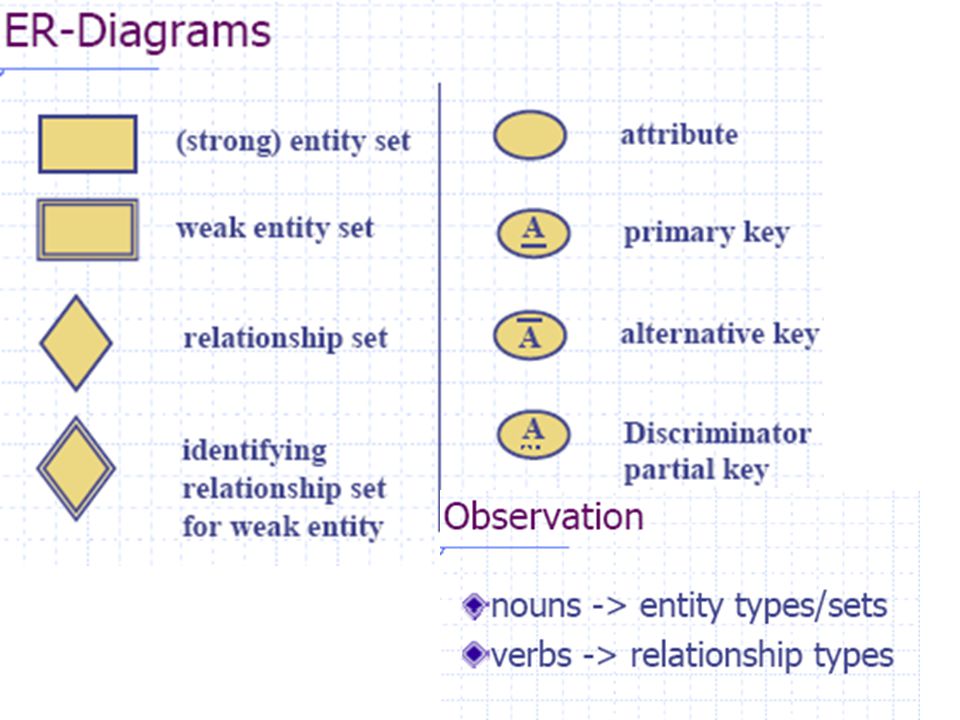 ER-Diagrams

(strong) entity set

weak entity set

relationship set

identifying relationship set for weak entity

attribute

A

primary key

A

alternative key

A

Discriminator partial key

Observation

nouns -> entity types/sets

verbs -> relationship types